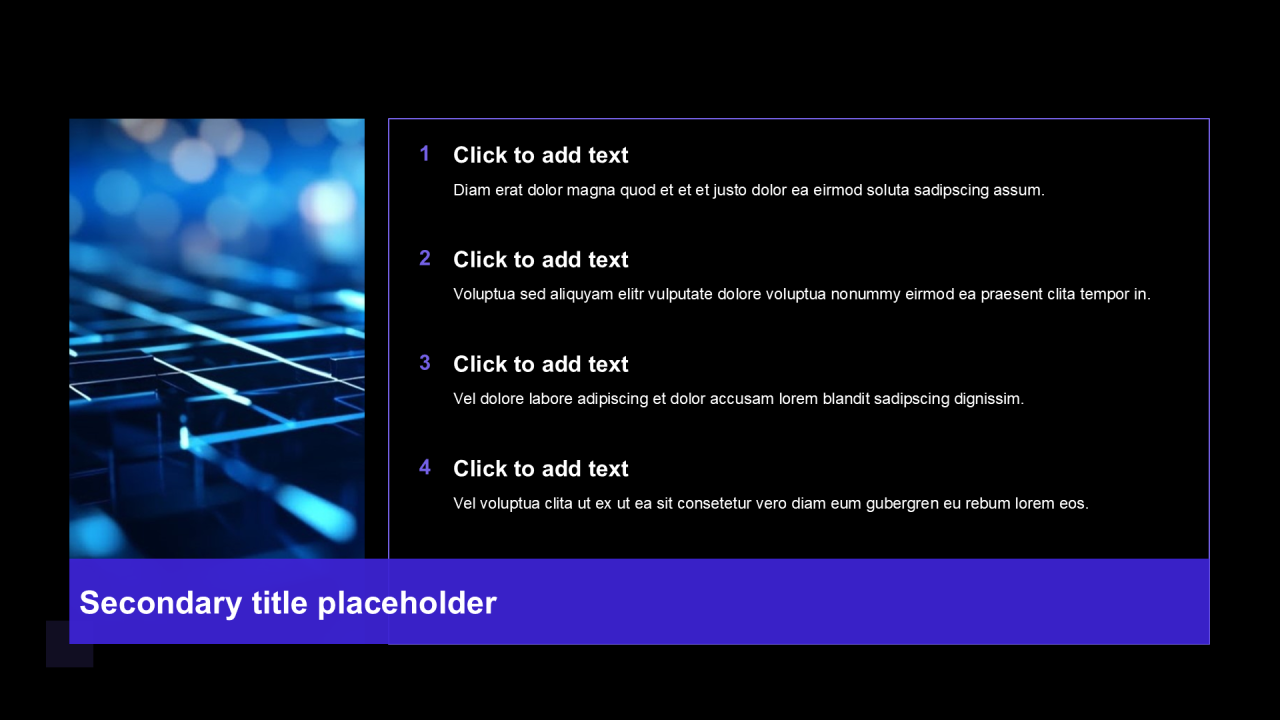 1 Click to add text

Diam erat dolor magna quod et et et justo dolor ea eirmod soluta sadipscing assum.

2 Click to add text

Voluptua sed aliquyam elitr vulputate dolore voluptua nonummy eirmod ea praesent clita tempor in.

3 Click to add text

Vel dolore labore adipiscing et dolor accusam lorem blandit sadipscing dignissim.

4 Click to add text

Vel voluptua clita ut ex ut ea sit consetetur vero diam eum gubergren eu rebum lorem eos.

Secondary title placeholder